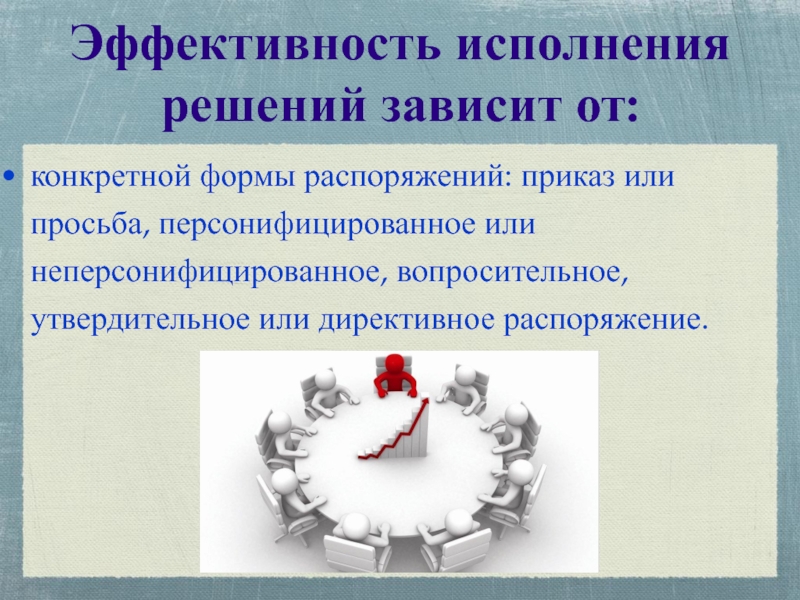 Эффективность исполнения решений зависит от:

• конкретной формы распоряжений: приказ или просьба, персонифицированное или неперсонифицированное, вопросительное, утвердительное или директивное распоряжение.